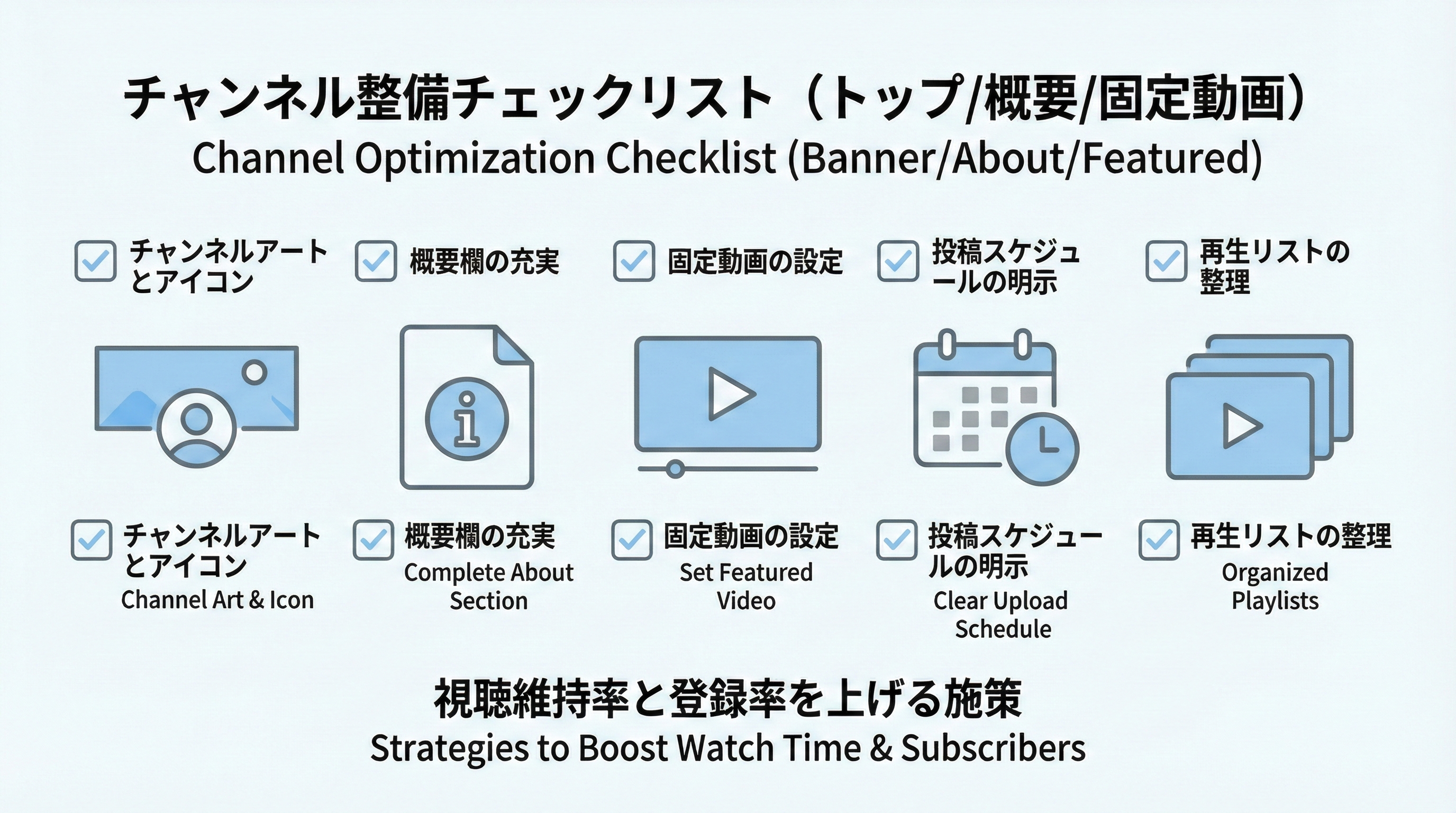 チャンネル整備チェックリスト（トップ/概要/固定動画）
Channel Optimization Checklist (Banner/About/Featured)

チャンネルアートとアイコン

概要欄の充実

固定動画の設定

投稿スケジュールの明示

再生リストの整理

チャンネルアートとアイコン
Channel Art & Icon

概要欄の充実
Complete About Section

固定動画の設定
Set Featured Video

投稿スケジュールの明示
Clear Upload Schedule

再生リストの整理
Organized Playlists

視聴維持率と登録率を上げる施策
Strategies to Boost Watch Time & Subscribers